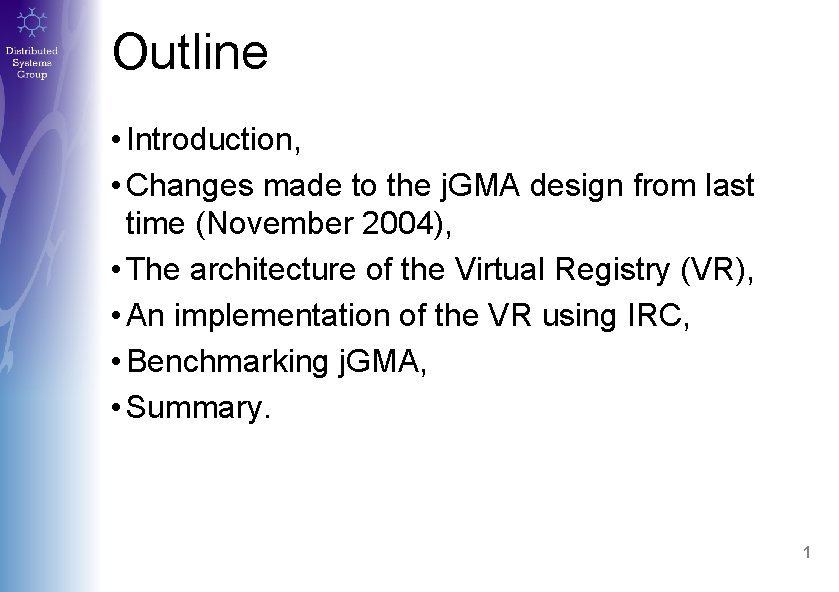 Distributed Systems Group

Outline

• Introduction,
• Changes made to the jGMA design from last time (November 2004),
• The architecture of the Virtual Registry (VR),
• An implementation of the VR using IRC,
• Benchmarking jGMA,
• Summary.

1